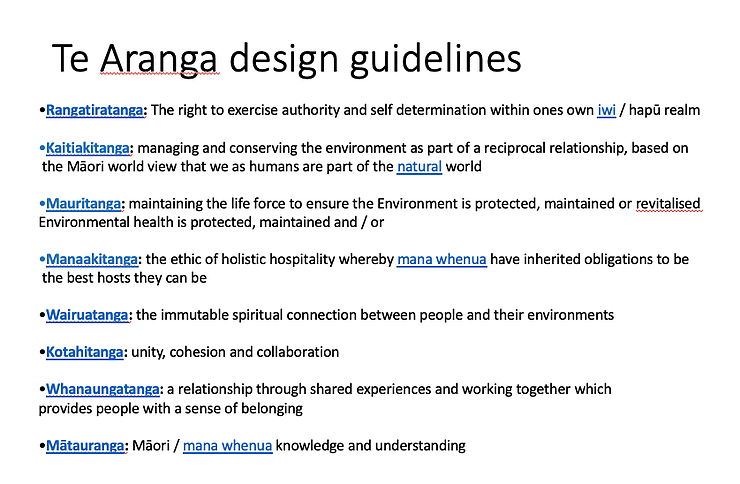 Te Aranga design guidelines

•Rangatiratanga: The right to exercise authority and self determination within ones own iwi / hapū realm

•Kaitiakitanga: managing and conserving the environment as part of a reciprocal relationship, based on the Māori world view that we as humans are part of the natural world

•Mauritanga: maintaining the life force to ensure the Environment is protected, maintained or revitalised Environmental health is protected, maintained and / or

•Manaakitanga: the ethic of holistic hospitality whereby mana whenua have inherited obligations to be the best hosts they can be

•Wairuatanga: the immutable spiritual connection between people and their environments

•Kotahitanga: unity, cohesion and collaboration

•Whanaungatanga: a relationship through shared experiences and working together which provides people with a sense of belonging

•Mātauranga: Māori / mana whenua knowledge and understanding